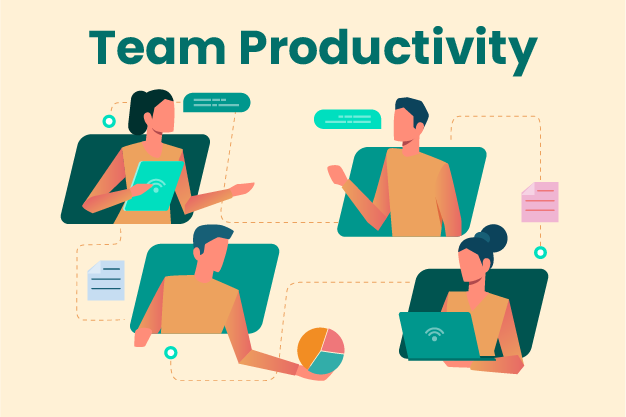 Team Productivity